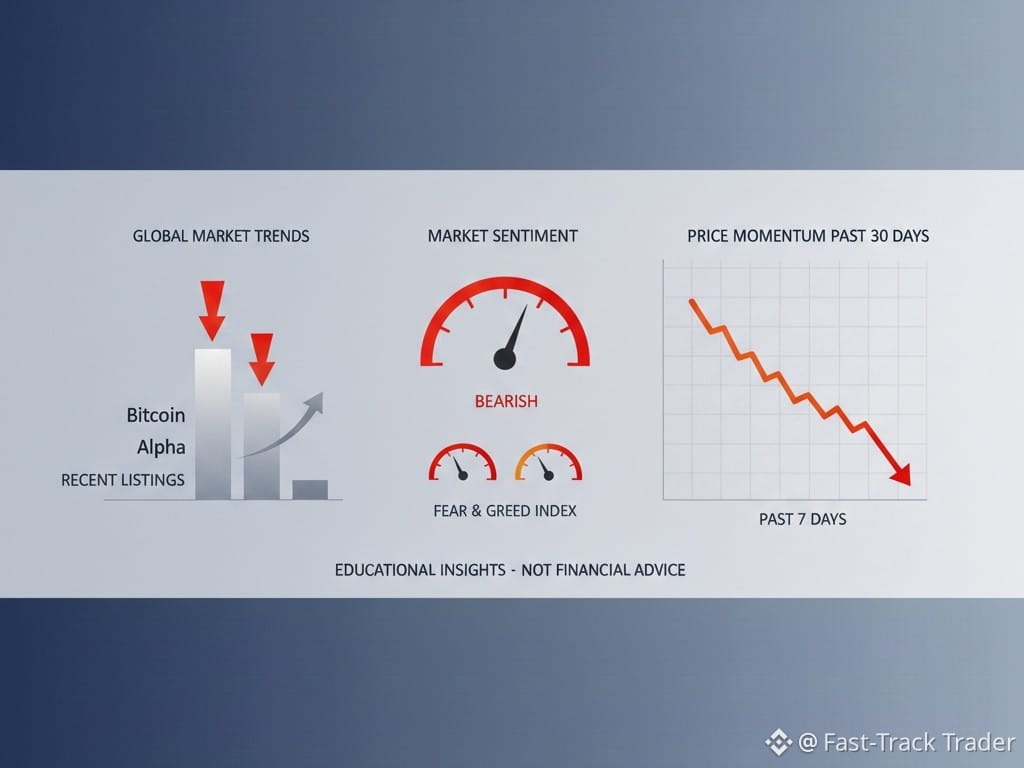 GLOBAL MARKET TRENDS

Bitcoin

Alpha

RECENT LISTINGS

MARKET SENTIMENT

BEARISH

FEAR & GREED INDEX

PRICE MOMENTUM PAST 30 DAYS

PAST 7 DAYS

EDUCATIONAL INSIGHTS - NOT FINANCIAL ADVICE

@ Fast-Track Trader